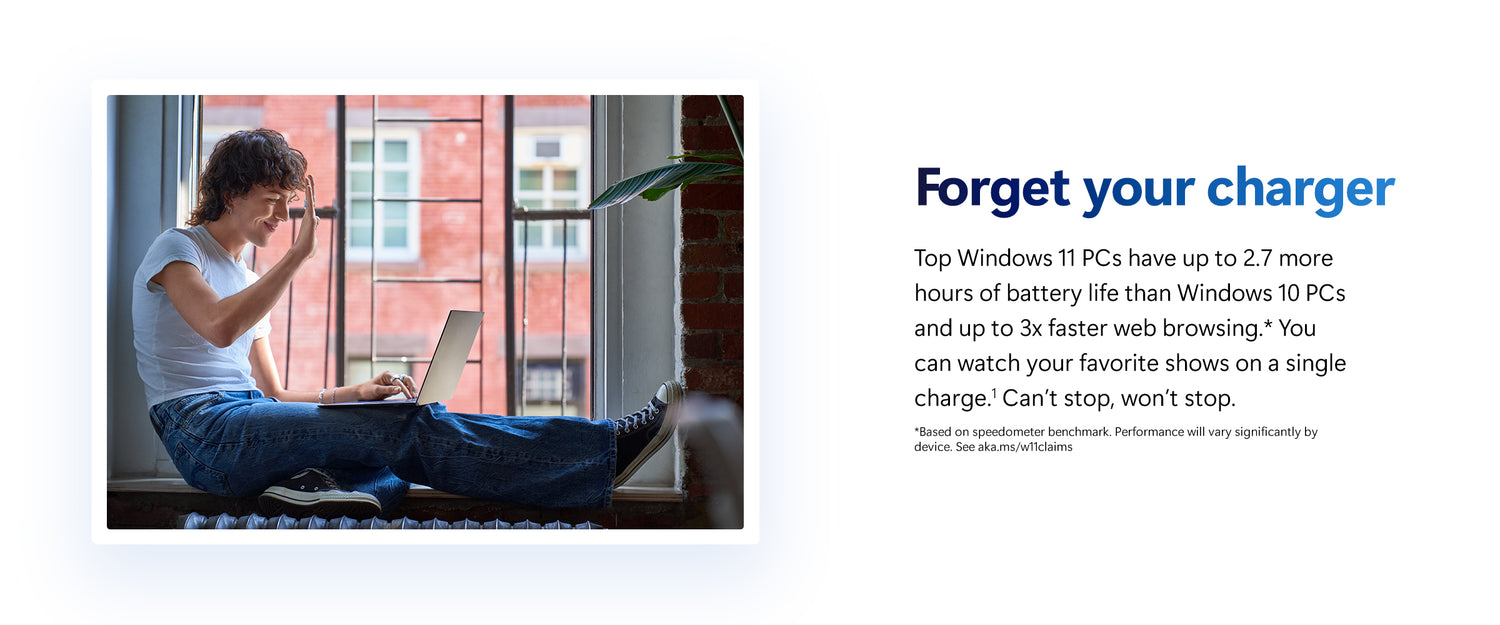 Forget your charger

Top Windows 11 PCs have up to 2.7 more hours of battery life than Windows 10 PCs and up to 3x faster web browsing.* You can watch your favorite shows on a single charge.$^1$ Can't stop, won't stop.

*Based on speedometer benchmark. Performance will vary significantly by device. See aka.ms/w11claims